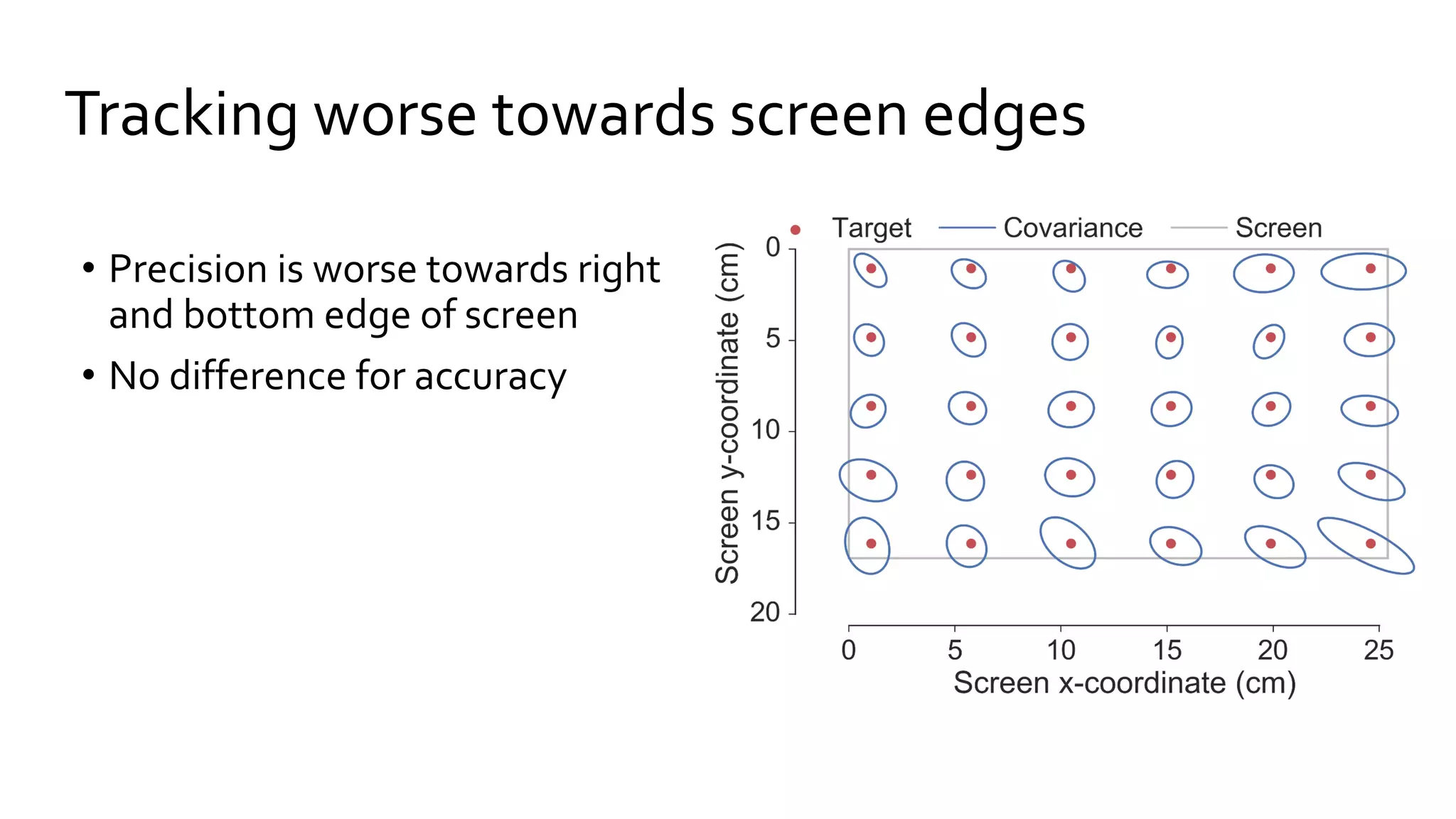 Tracking worse towards screen edges

• Precision is worse towards right and bottom edge of screen

• No difference for accuracy

Target Covariance Screen

Screen y-coordinate (cm)

0
5
10
15
20

0 5 10 15 20 25

Screen x-coordinate (cm)